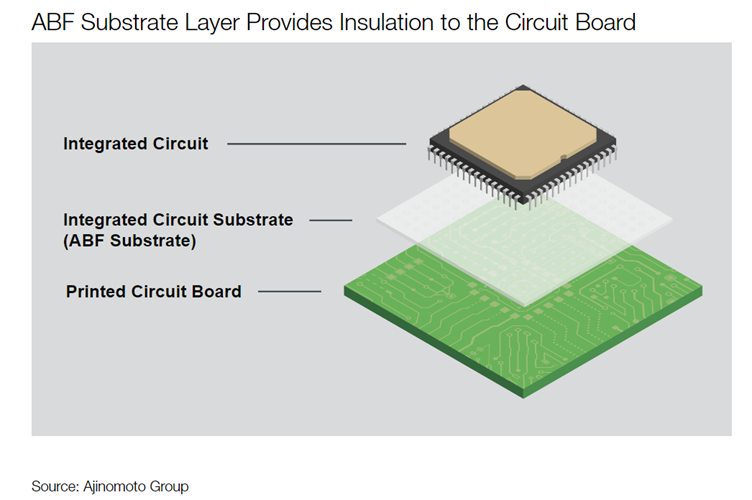 ABF Substrate Layer Provides Insulation to the Circuit Board

Integrated Circuit

Integrated Circuit Substrate (ABF Substrate)

Printed Circuit Board

Source: Ajinomoto Group